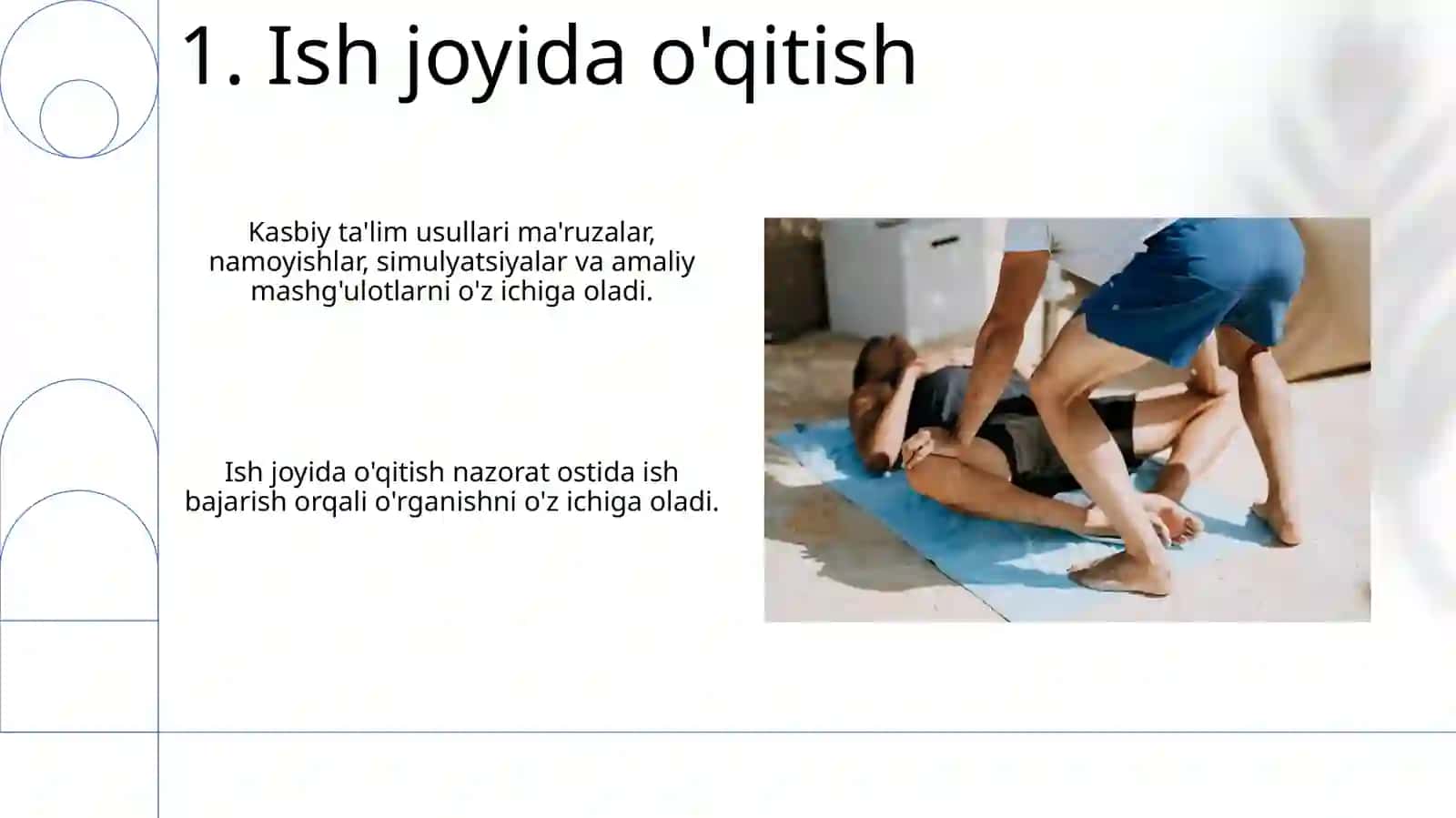 1. Ish joyida o'qitish

Kasbiy ta'lim usullari ma'ruzalar, namoyishlar, simulyatsiyalar va amaliy mashg'ulotlarni o'z ichiga oladi.

Ish joyida o'qitish nazorat ostida ish bajarish orqali o'rganishni o'z ichiga oladi.